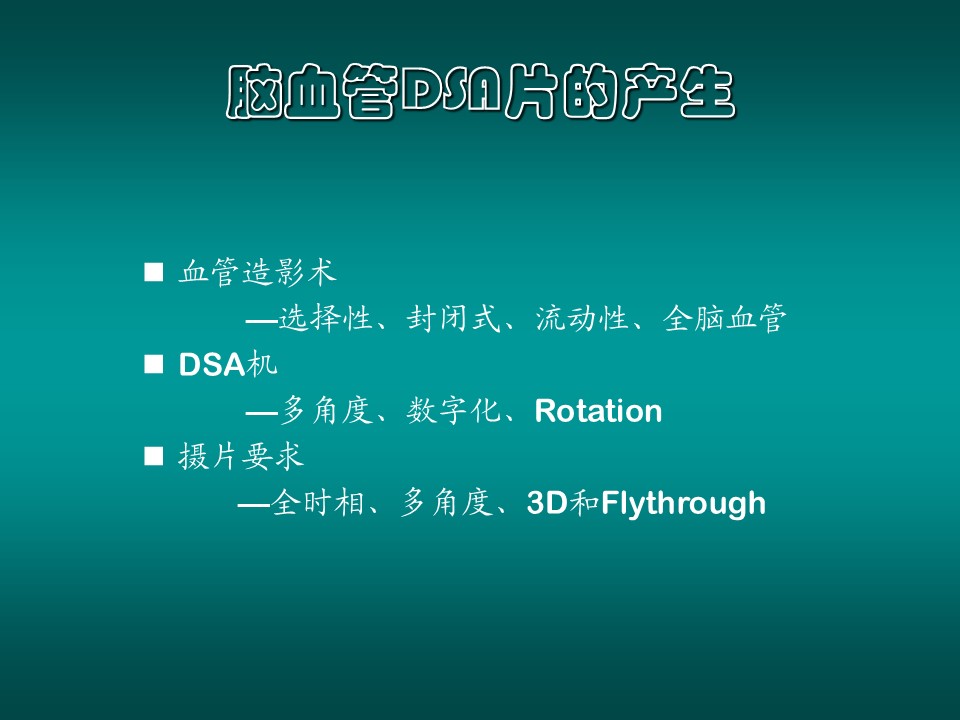 脑血管DSA片的产生

■ 血管造影术

—选择性、封闭式、流动性、全脑血管

■ DSA机

—多角度、数字化、Rotation

■ 摄片要求

—全时相、多角度、3D和Flythrough